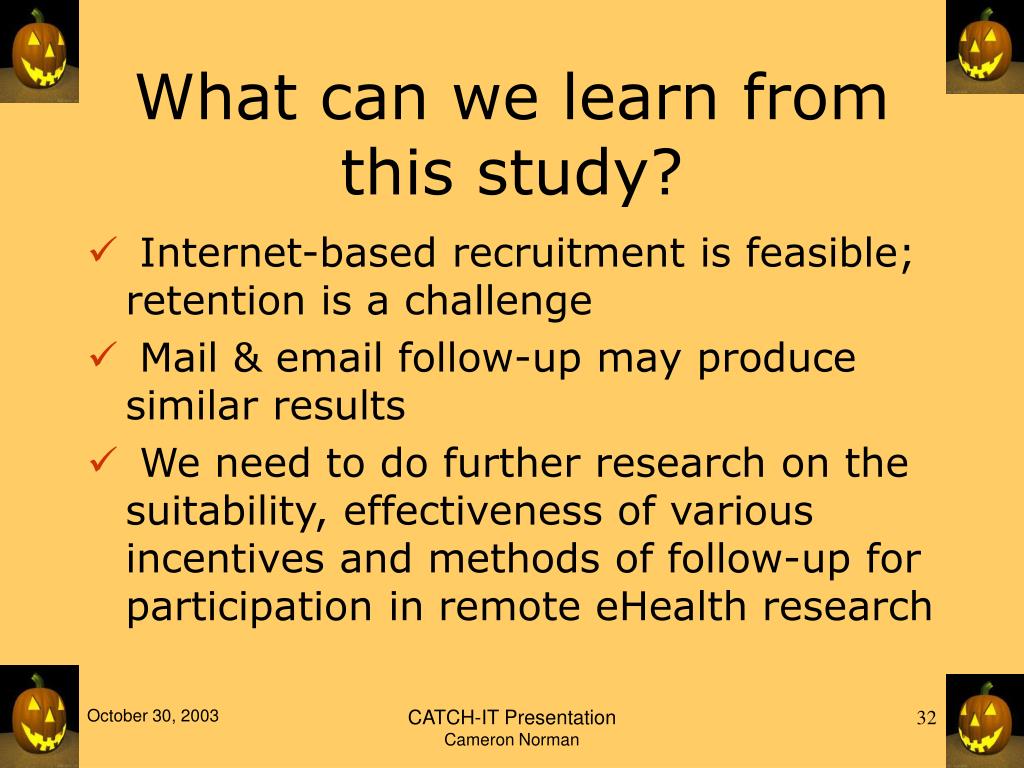 What can we learn from this study?

✓ Internet-based recruitment is feasible; retention is a challenge

✓ Mail & email follow-up may produce similar results

✓ We need to do further research on the suitability, effectiveness of various incentives and methods of follow-up for participation in remote eHealth research

October 30, 2003

CATCH-IT Presentation
Cameron Norman

32